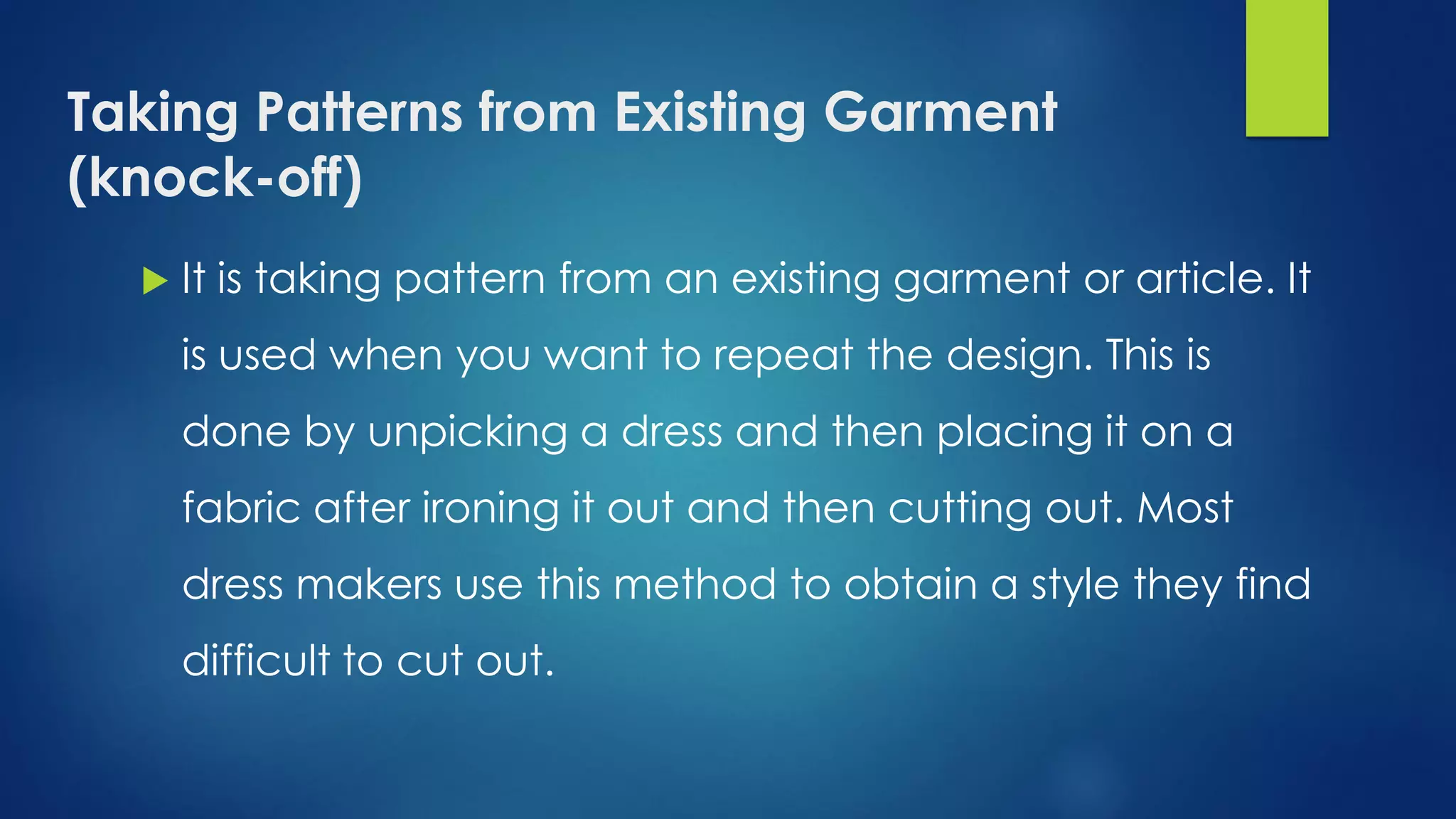 Taking Patterns from Existing Garment (knock-off)

It is taking pattern from an existing garment or article. It is used when you want to repeat the design. This is done by unpicking a dress and then placing it on a fabric after ironing it out and then cutting out. Most dress makers use this method to obtain a style they find difficult to cut out.